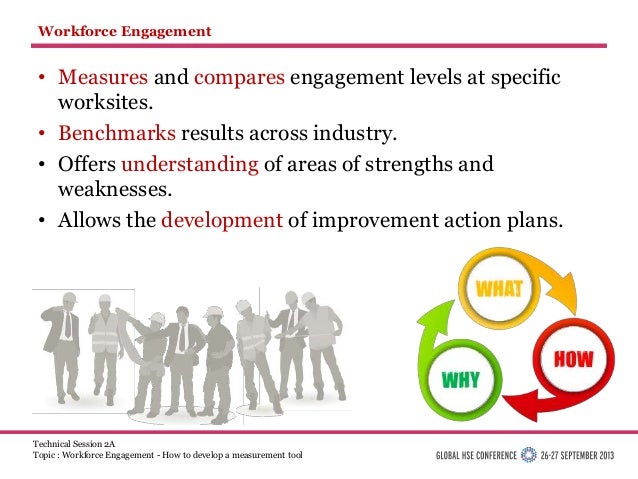 Workforce Engagement

• Measures and compares engagement levels at specific worksites.
• Benchmarks results across industry.
• Offers understanding of areas of strengths and weaknesses.
• Allows the development of improvement action plans.

WHAT
HOW
WHY

Technical Session 2A
Topic : Workforce Engagement - How to develop a measurement tool

GLOBAL HSE CONFERENCE 26-27 SEPTEMBER 2013